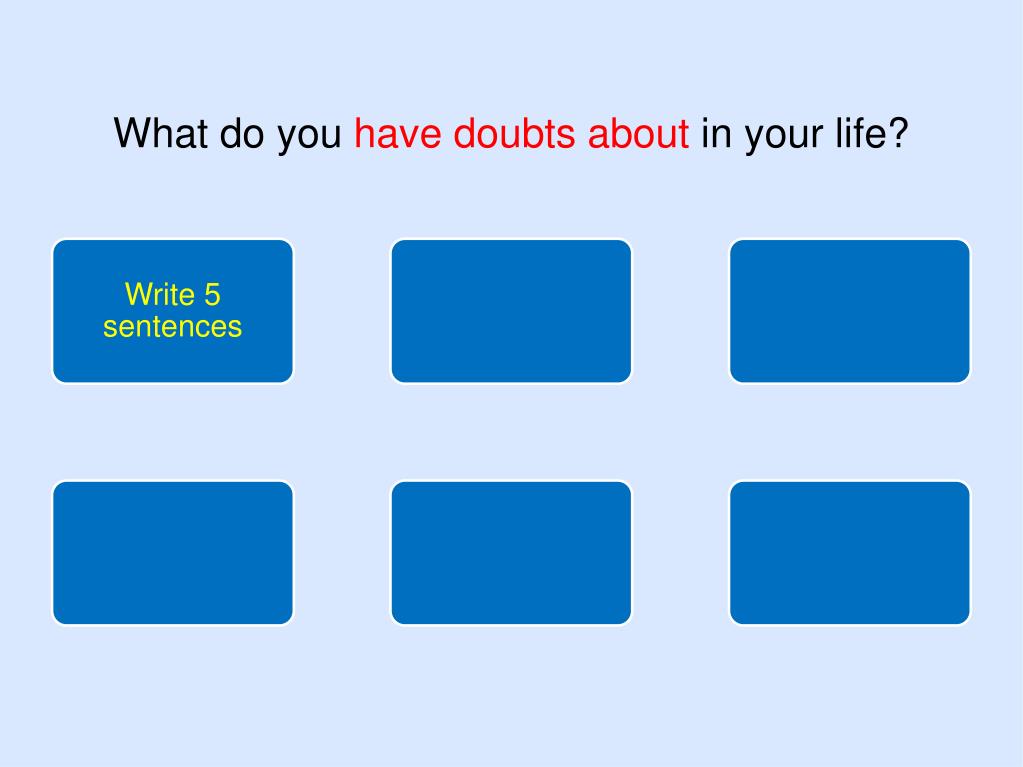 What do you have doubts about in your life?

Write 5 sentences